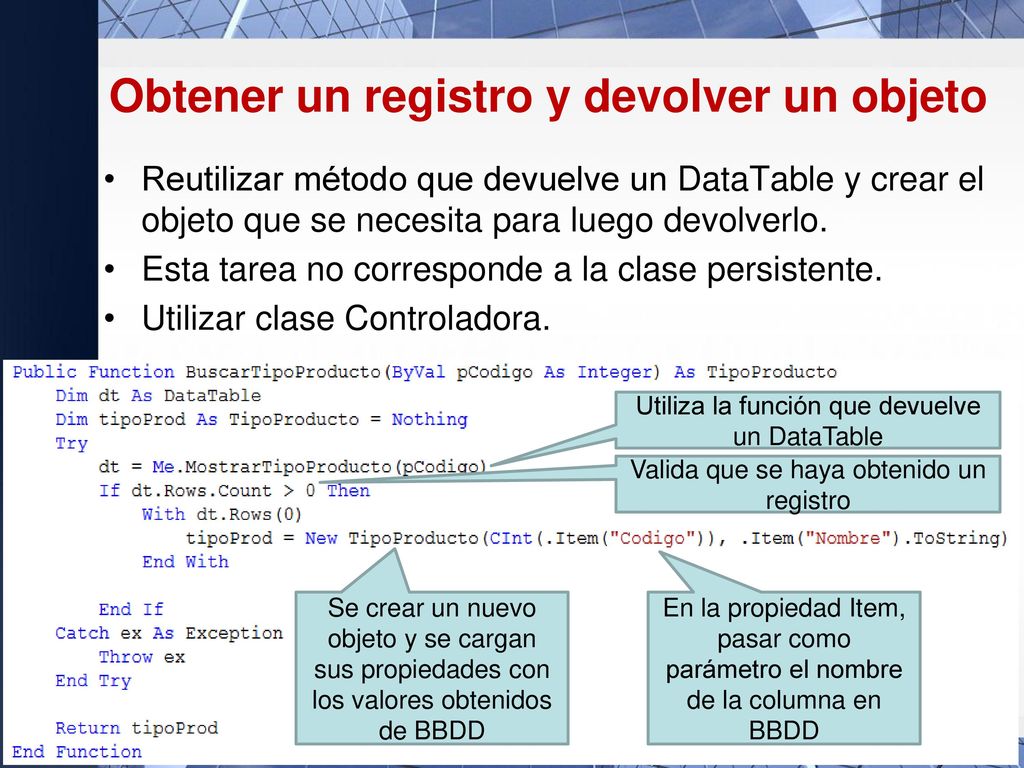 Obtener un registro y devolver un objeto

• Reutilizar método que devuelve un DataTable y crear el objeto que se necesita para luego devolverlo.
• Esta tarea no corresponde a la clase persistente.
• Utilizar clase Controladora.

Public Function BuscarTipoProducto(ByVal pCodigo As Integer) As TipoProducto
    Dim dt As DataTable
    Dim tipoProd As TipoProducto = Nothing
    Try
        dt = Me.MostrarTipoProducto(pCodigo)
        If dt.Rows.Count > 0 Then
            With dt.Rows(0)
                tipoProd = New TipoProducto(CInt(.Item("Codigo")), .Item("Nombre").ToString)
            End With

        End If
    Catch ex As Exception
        Throw ex
    End Try

    Return tipoProd
End Function

Utiliza la función que devuelve un DataTable

Valida que se haya obtenido un registro

Se crear un nuevo objeto y se cargan sus propiedades con los valores obtenidos de BBDD

En la propiedad Item, pasar como parámetro el nombre de la columna en BBDD